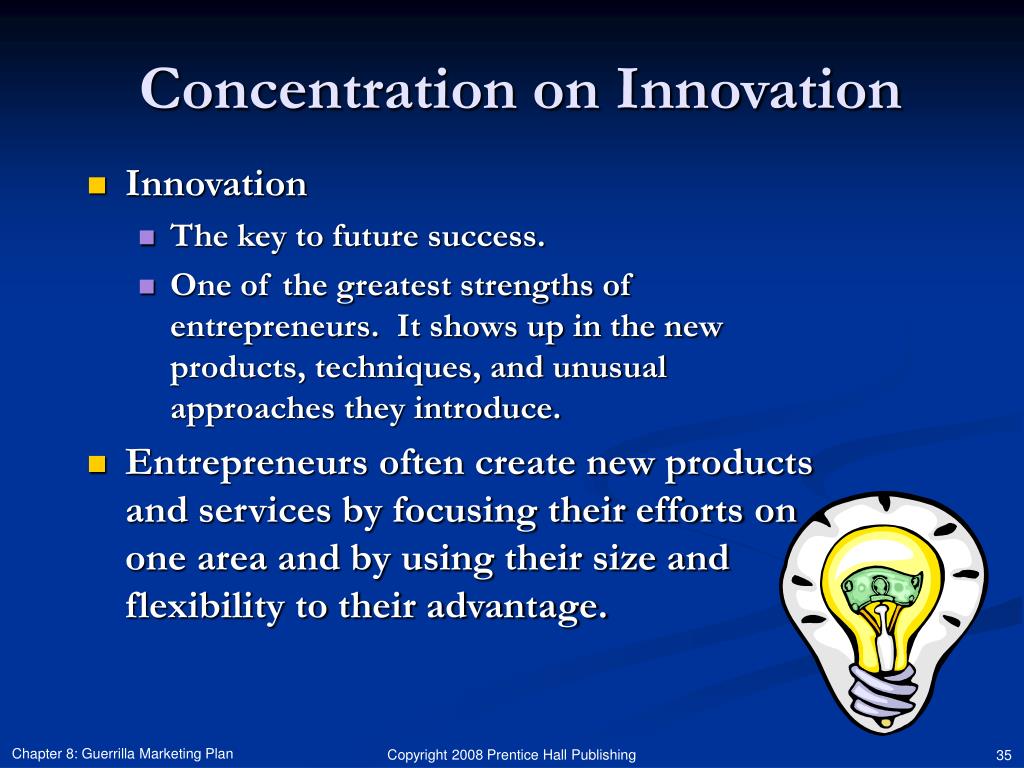 Concentration on Innovation

Innovation

The key to future success.

One of the greatest strengths of entrepreneurs. It shows up in the new products, techniques, and unusual approaches they introduce.

Entrepreneurs often create new products and services by focusing their efforts on one area and by using their size and flexibility to their advantage.

Chapter 8: Guerrilla Marketing Plan

Copyright 2008 Prentice Hall Publishing

35